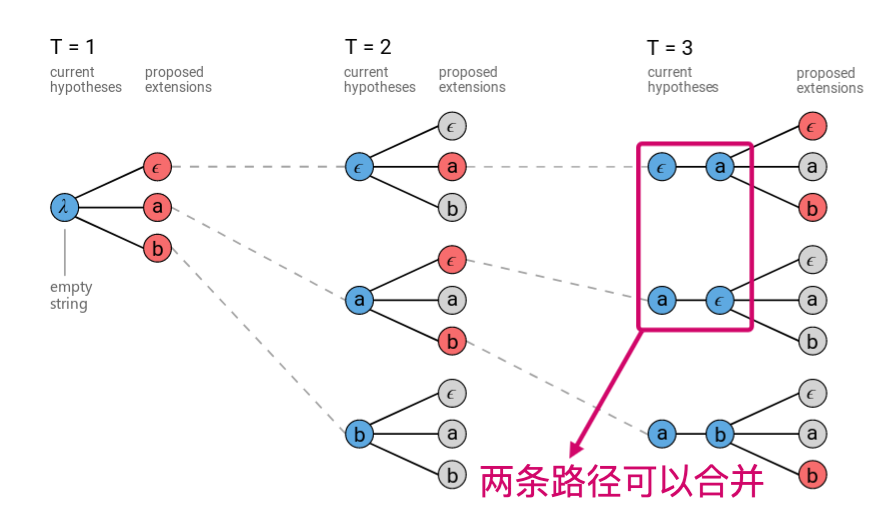 T = 1
current hypotheses
proposed extensions

$\lambda$
$\epsilon$
a
b

empty string

T = 2
current hypotheses
proposed extensions

$\epsilon$
$\epsilon$
a
b

a
$\epsilon$
a
b

b
$\epsilon$
a
b

T = 3
current hypotheses
proposed extensions

$\epsilon$
a
$\epsilon$
a
b

a
$\epsilon$
$\epsilon$
a
b

a
b
$\epsilon$
a
b

两条路径可以合并